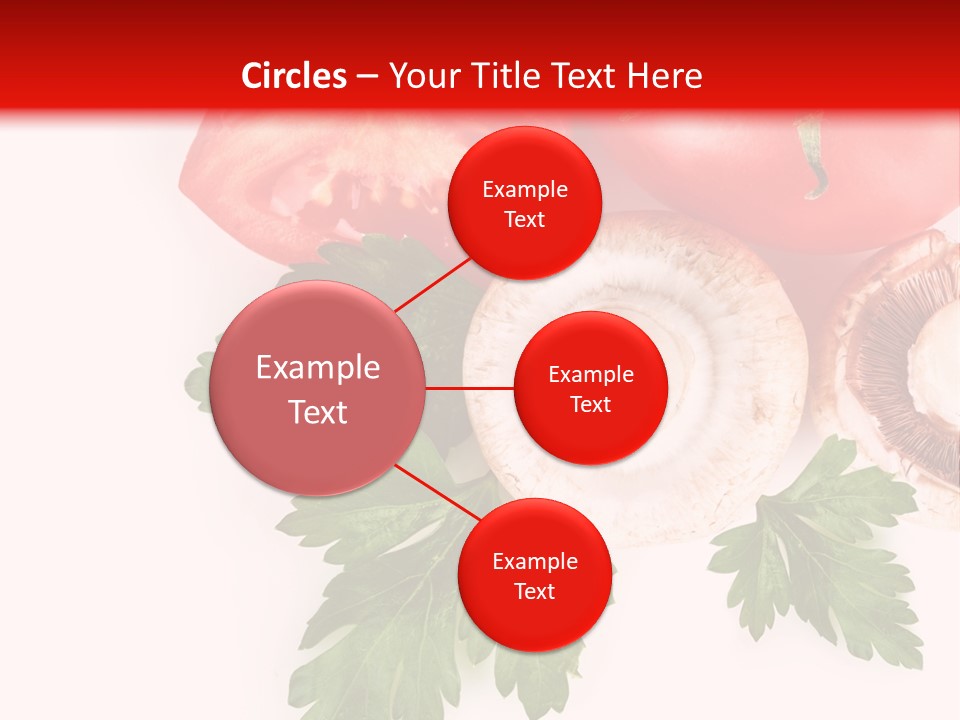 Circles – Your Title Text Here

Example Text

Example Text

Example Text

Example Text